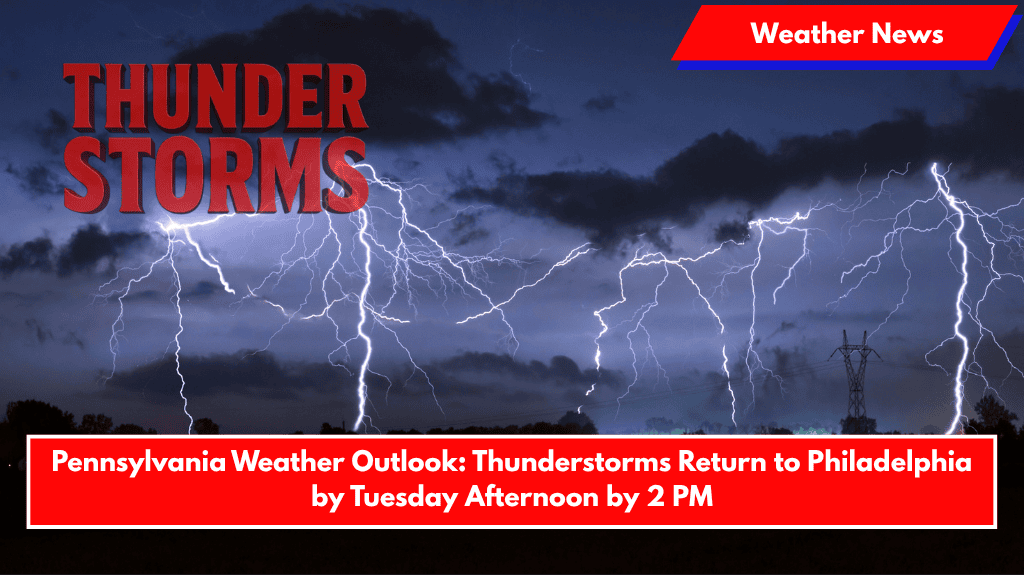 Weather News

THUNDER
STORMS

Pennsylvania Weather Outlook: Thunderstorms Return to Philadelphia by Tuesday Afternoon by 2 PM